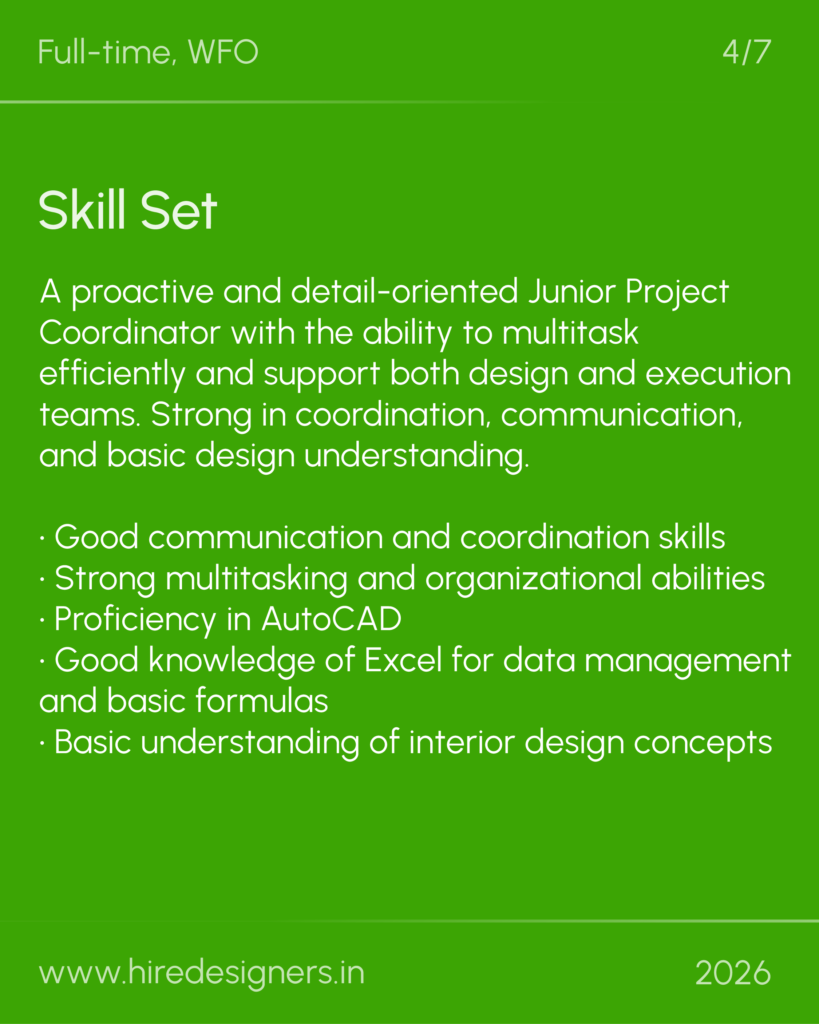 Full-time, WFO

4/7

Skill Set

A proactive and detail-oriented Junior Project Coordinator with the ability to multitask efficiently and support both design and execution teams. Strong in coordination, communication, and basic design understanding.

· Good communication and coordination skills
· Strong multitasking and organizational abilities
· Proficiency in AutoCAD
· Good knowledge of Excel for data management and basic formulas
· Basic understanding of interior design concepts

www.hiredesigners.in

2026